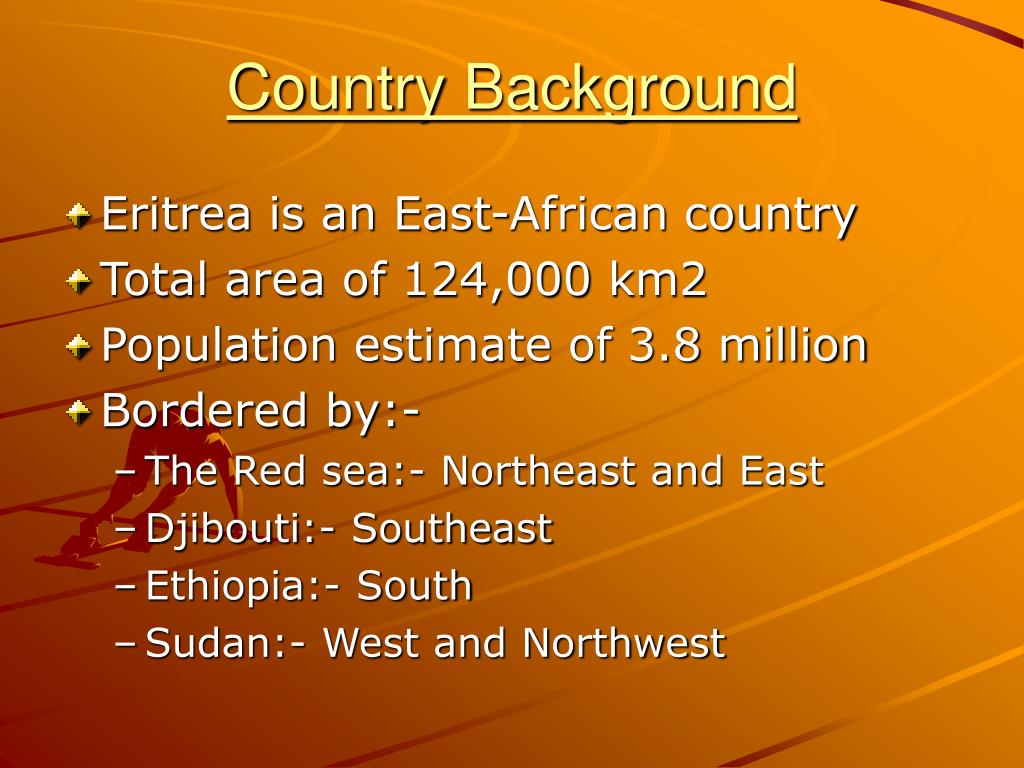 Country Background

Eritrea is an East-African country
Total area of 124,000 km2
Population estimate of 3.8 million
Bordered by:-
– The Red sea:- Northeast and East
– Djibouti:- Southeast
– Ethiopia:- South
– Sudan:- West and Northwest